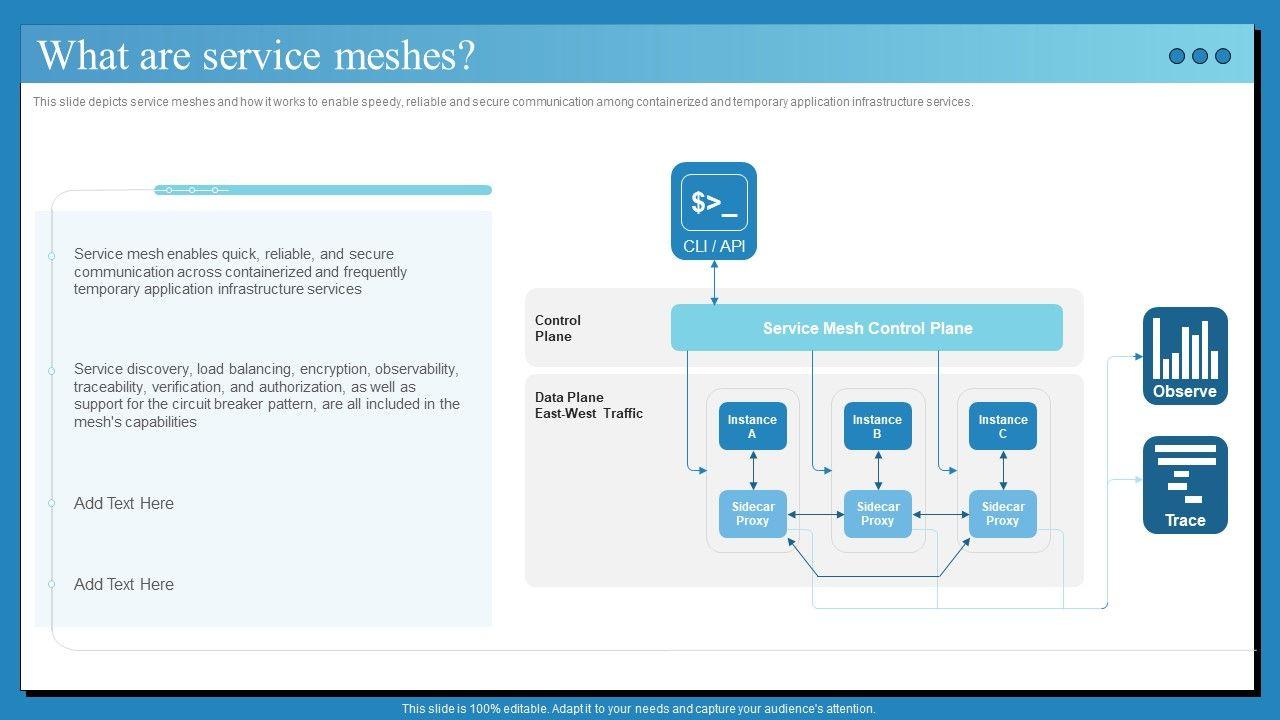 What are service meshes?

This slide depicts service meshes and how it works to enable speedy, reliable and secure communication among containerized and temporary application infrastructure services.

Service mesh enables quick, reliable, and secure communication across containerized and frequently temporary application infrastructure services

Service discovery, load balancing, encryption, observability, traceability, verification, and authorization, as well as support for the circuit breaker pattern, are all included in the mesh's capabilities

Add Text Here

Add Text Here

$>_
CLI / API

Control Plane

Service Mesh Control Plane

Data Plane East-West Traffic

Instance A

Instance B

Instance C

Sidecar Proxy

Sidecar Proxy

Sidecar Proxy

Observe

Trace

This slide is 100% editable. Adapt it to your needs and capture your audience's attention.